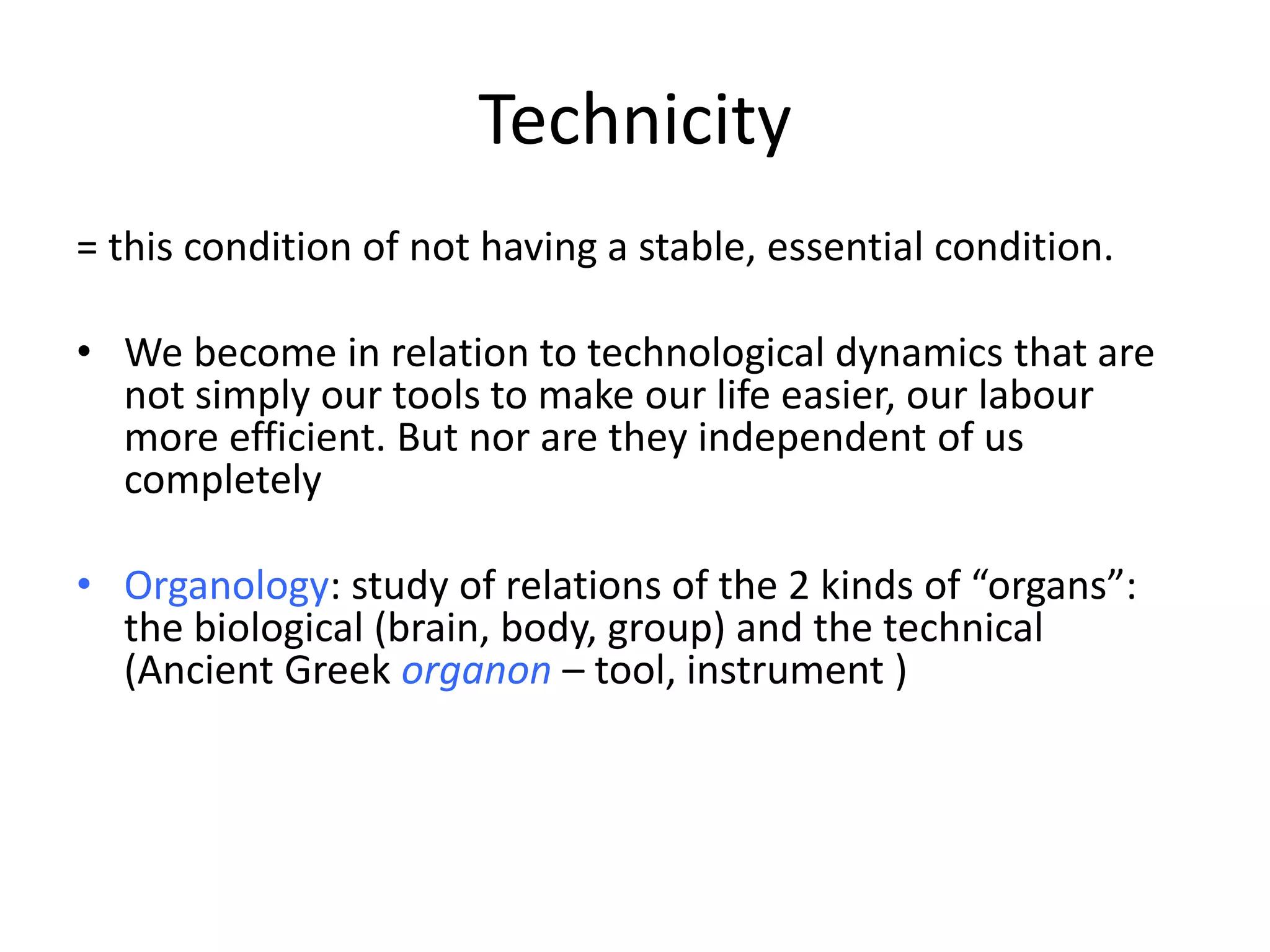 Technicity

= this condition of not having a stable, essential condition.

• We become in relation to technological dynamics that are not simply our tools to make our life easier, our labour more efficient. But nor are they independent of us completely

• Organology: study of relations of the 2 kinds of “organs”: the biological (brain, body, group) and the technical (Ancient Greek organon – tool, instrument )